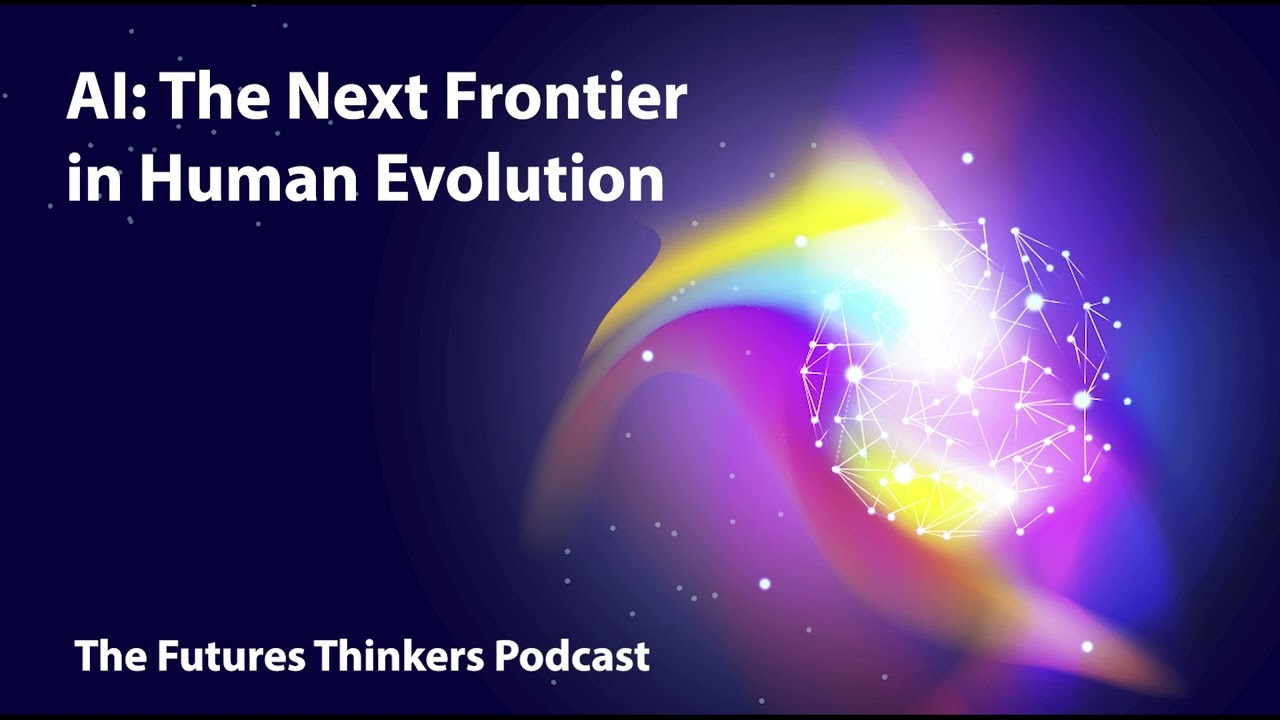 AI: The Next Frontier in Human Evolution

The Futures Thinkers Podcast